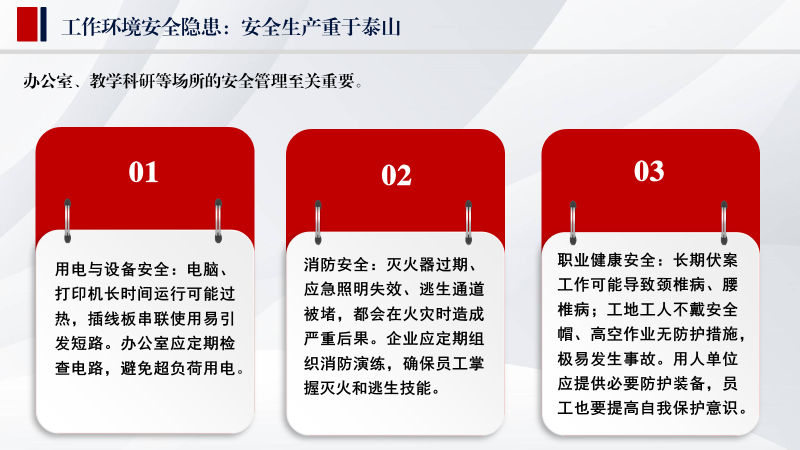 工作环境安全隐患：安全生产重于泰山

办公室、教学科研等场所的安全管理至关重要。

01

用电与设备安全：电脑、打印机长时间运行可能过热，插线板串联使用易引发短路。办公室应定期检查电路，避免超负荷用电。

02

消防安全：灭火器过期、应急照明失效、逃生通道被堵，都会在火灾时造成严重后果。企业应定期组织消防演练，确保员工掌握灭火和逃生技能。

03

职业健康安全：长期伏案工作可能导致颈椎病、腰椎病；工地工人不戴安全帽、高空作业无防护措施，极易发生事故。用人单位应提供必要防护装备，员工也要提高自我保护意识。